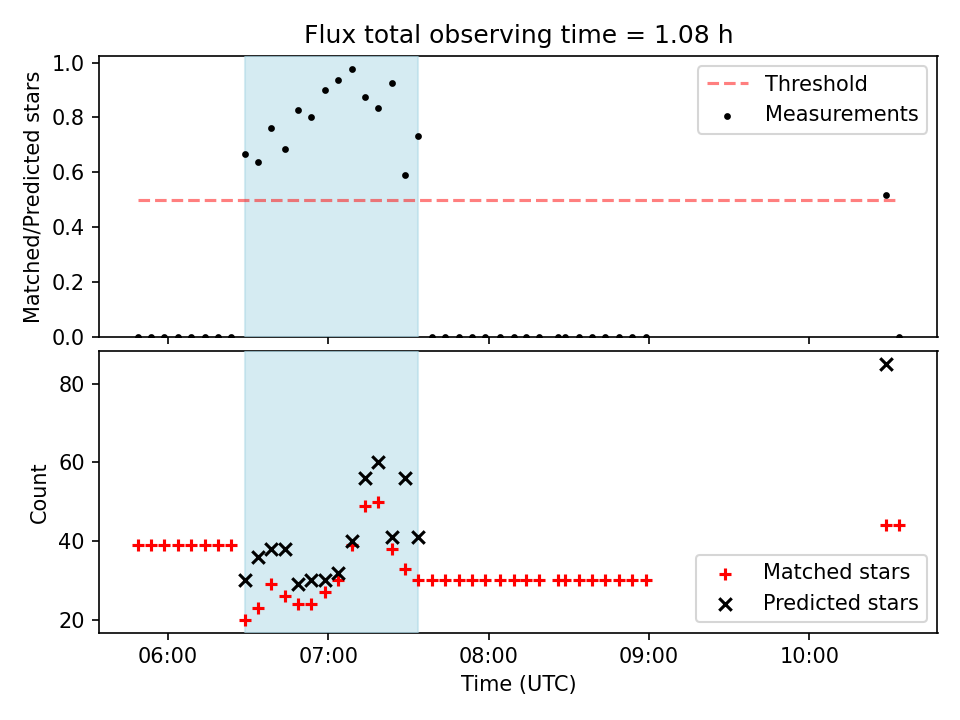 Flux total observing time = 1.08 h

Matched/Predicted stars

1.0
0.8
0.6
0.4
0.2
0.0

Threshold
Measurements

Count

80
60
40
20

Matched stars
Predicted stars

06:00
07:00
08:00
09:00
10:00

Time (UTC)